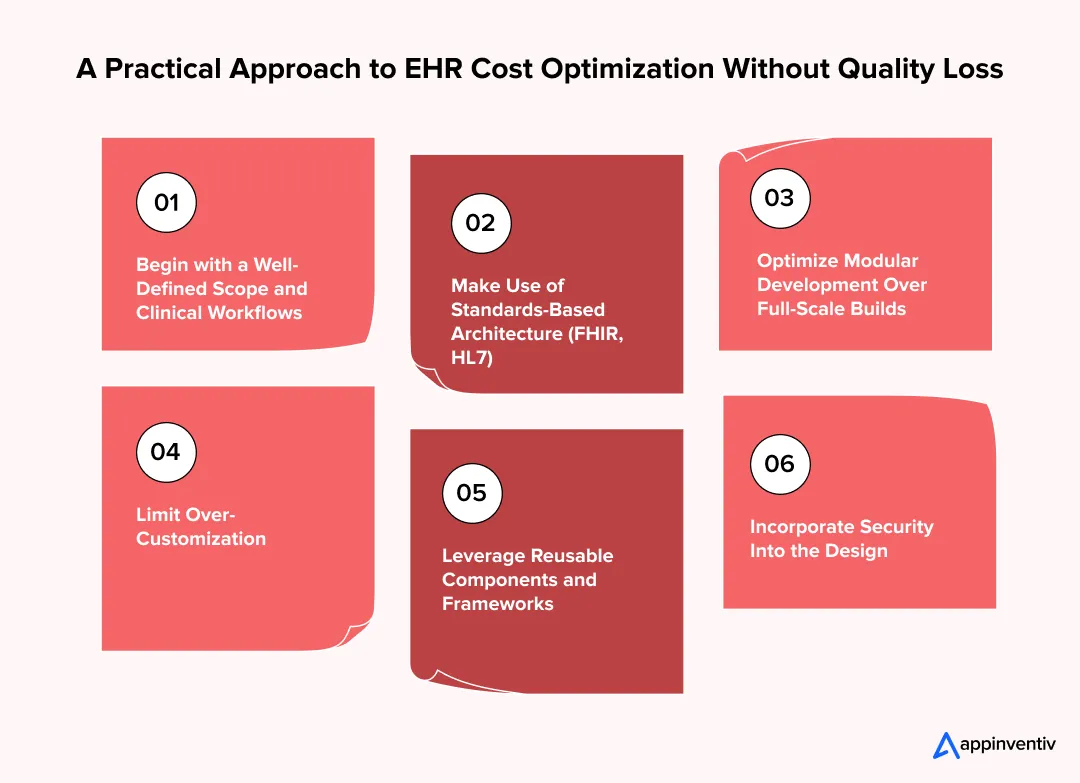 A Practical Approach to EHR Cost Optimization Without Quality Loss

01

Begin with a Well-Defined Scope and Clinical Workflows

02

Make Use of Standards-Based Architecture (FHIR, HL7)

03

Optimize Modular Development Over Full-Scale Builds

04

Limit Over-Customization

05

Leverage Reusable Components and Frameworks

06

Incorporate Security Into the Design

appinventiv